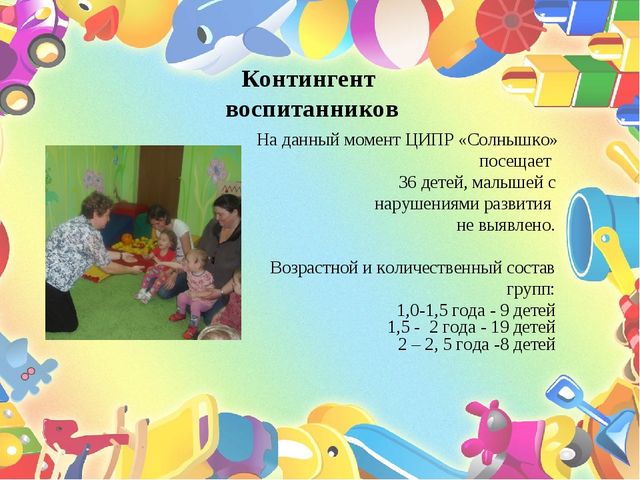 Контингент воспитанников

На данный момент ЦИПР «Солнышко» посещает 36 детей, малышей с нарушениями развития не выявлено.

Возрастной и количественный состав групп:
1,0-1,5 года - 9 детей
1,5 - 2 года - 19 детей
2 – 2, 5 года -8 детей